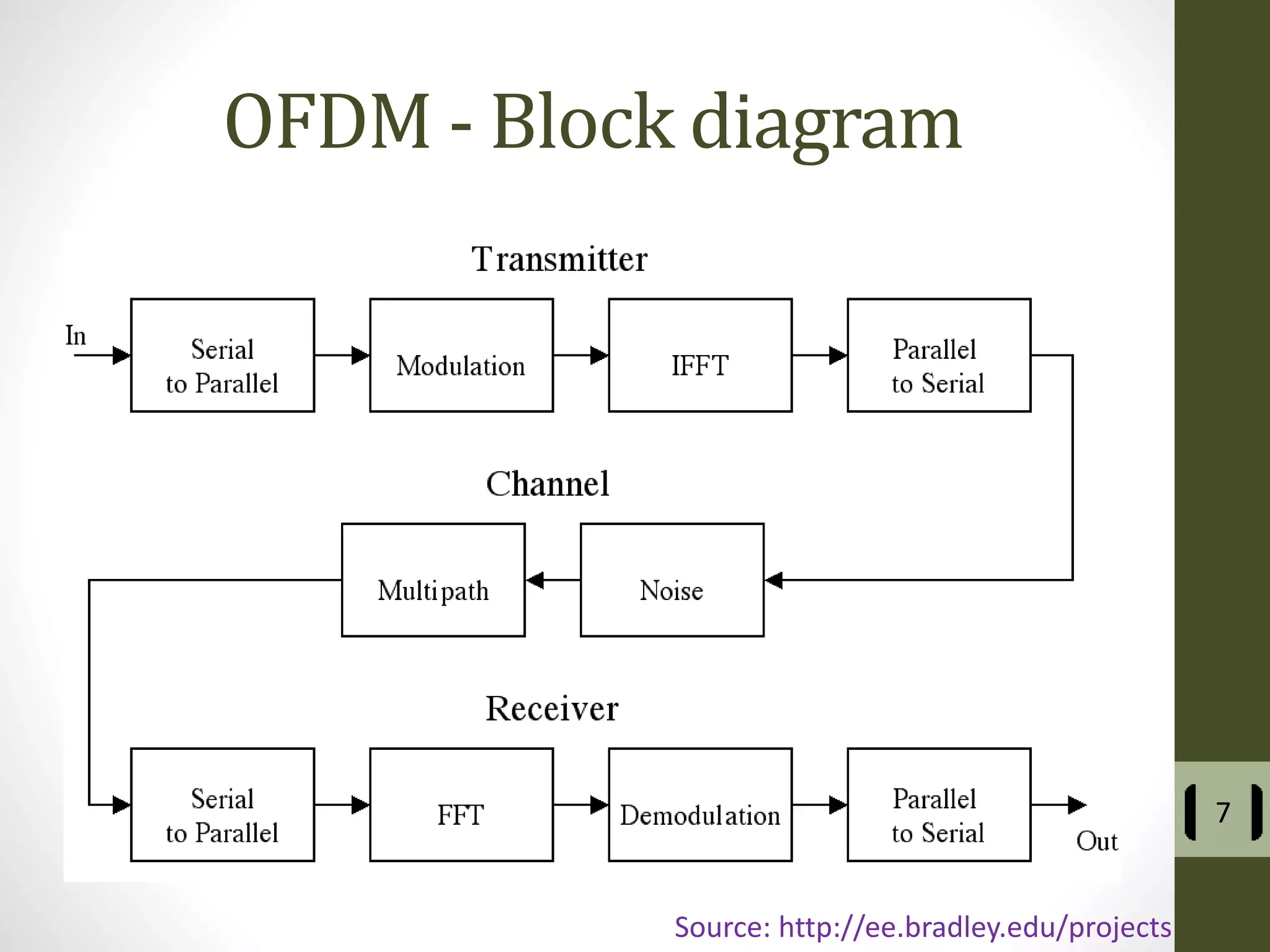 OFDM - Block diagram

Transmitter

In

Serial to Parallel

Modulation

IFFT

Parallel to Serial

Channel

Multipath

Noise

Receiver

Serial to Parallel

FFT

Demodulation

Parallel to Serial

Out

7

Source: http://ee.bradley.edu/projects